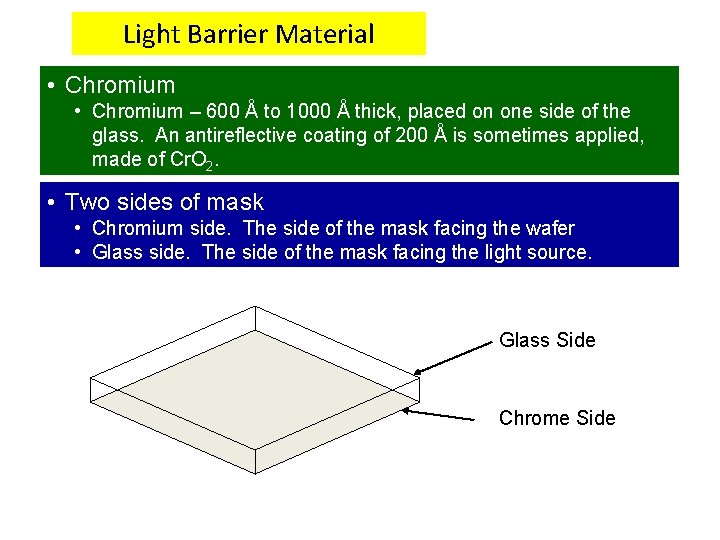 Light Barrier Material

• Chromium
• Chromium – 600 Å to 1000 Å thick, placed on one side of the glass. An antireflective coating of 200 Å is sometimes applied, made of $CrO_2$.

• Two sides of mask
• Chromium side. The side of the mask facing the wafer
• Glass side. The side of the mask facing the light source.

Glass Side

Chrome Side